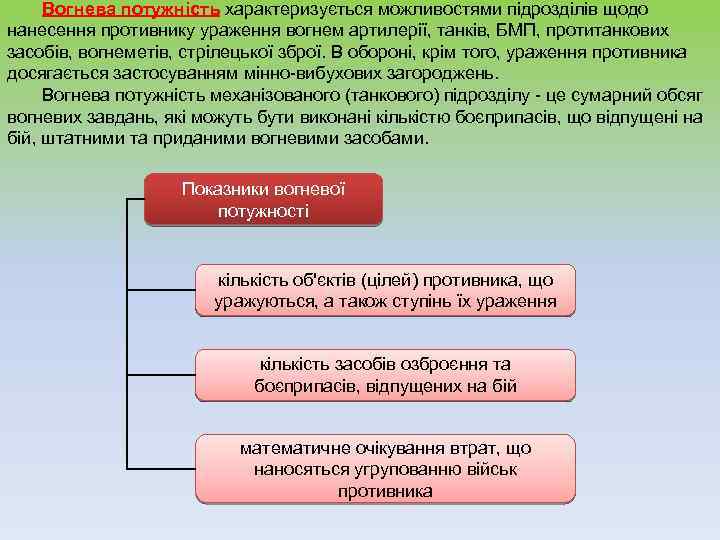 Вогнева потужність характеризується можливостями підрозділів щодо нанесення противнику ураження вогнем артилерії, танків, БМП, протитанкових засобів, вогнеметів, стрілецької зброї. В обороні, крім того, ураження противника досягається застосуванням мінно-вибухових загороджень.

Вогнева потужність механізованого (танкового) підрозділу - це сумарний обсяг вогневих завдань, які можуть бути виконані кількістю боєприпасів, що відпущені на бій, штатними та приданими вогневими засобами.

Показники вогневої потужності

кількість об'єктів (цілей) противника, що уражуються, а також ступінь їх ураження

кількість засобів озброєння та боєприпасів, відпущених на бій

математичне очікування втрат, що наносяться угрупованню військ противника